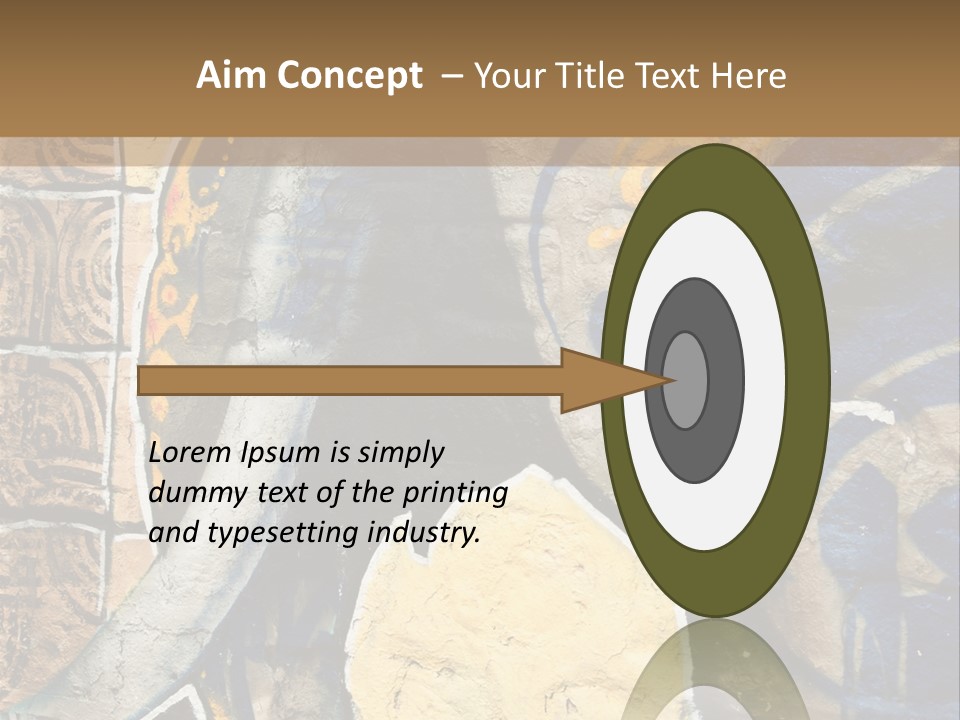 Aim Concept – Your Title Text Here

Lorem Ipsum is simply dummy text of the printing and typesetting industry.